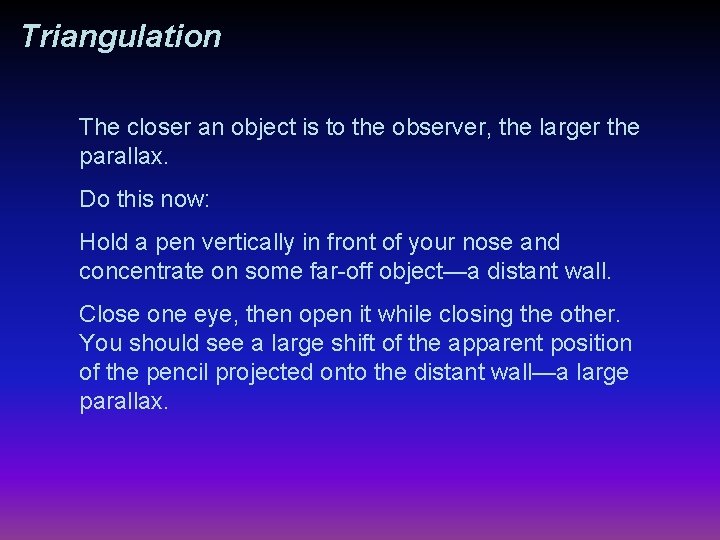 Triangulation

The closer an object is to the observer, the larger the parallax.

Do this now:

Hold a pen vertically in front of your nose and concentrate on some far-off object—a distant wall.

Close one eye, then open it while closing the other. You should see a large shift of the apparent position of the pencil projected onto the distant wall—a large parallax.